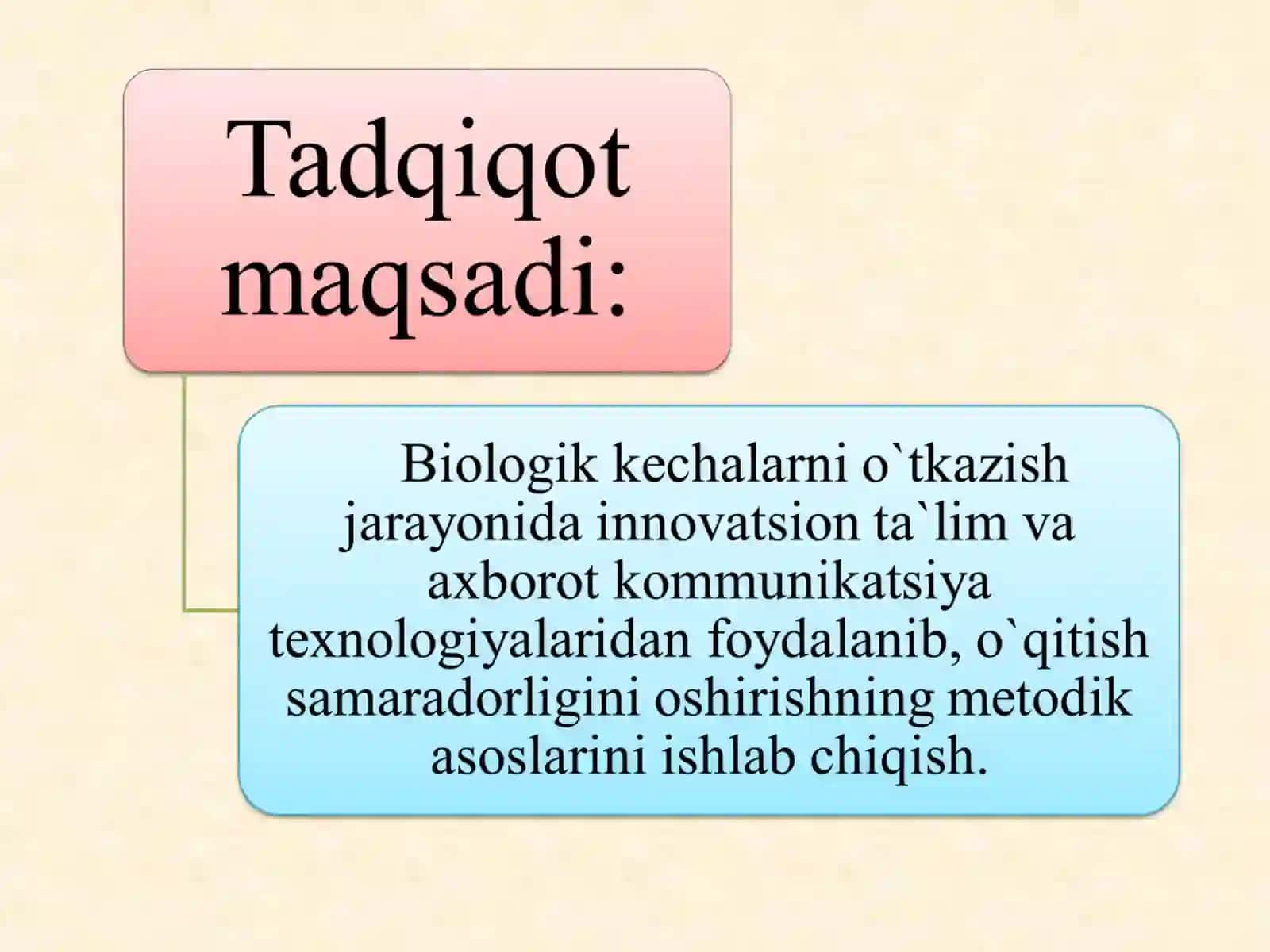 Tadqiqot maqsadi:

Biologik kechalarni o`tkazish jarayonida innovatsion ta`lim va axborot kommunikatsiya texnologiyalaridan foydalanib, o`qitish samaradorligini oshirishning metodik asoslarini ishlab chiqish.